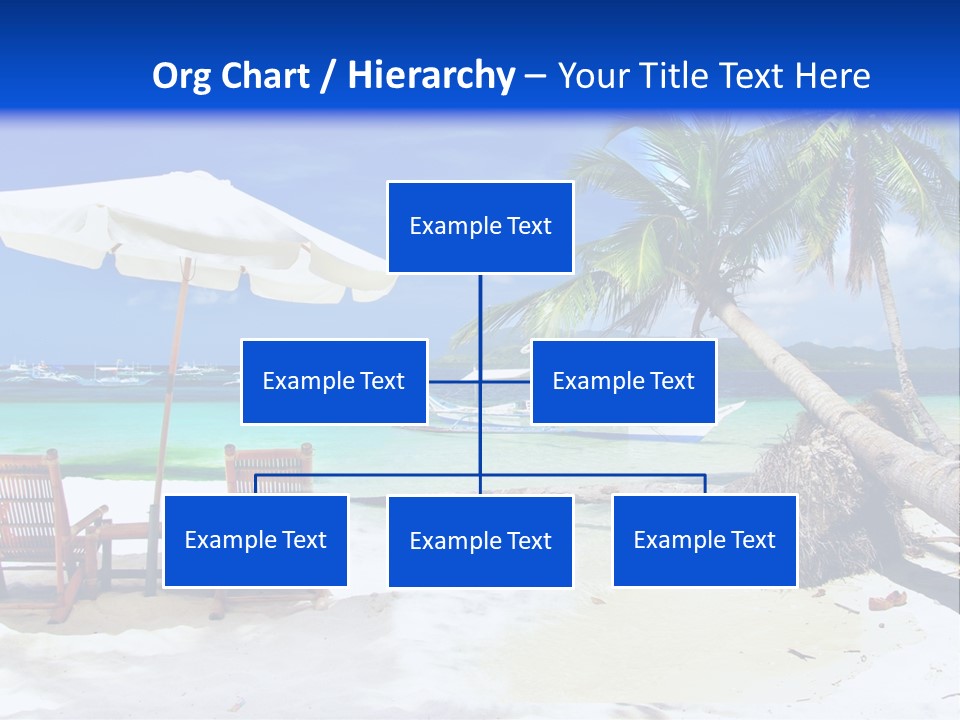 Org Chart / Hierarchy – Your Title Text Here

Example Text

Example Text

Example Text

Example Text

Example Text

Example Text